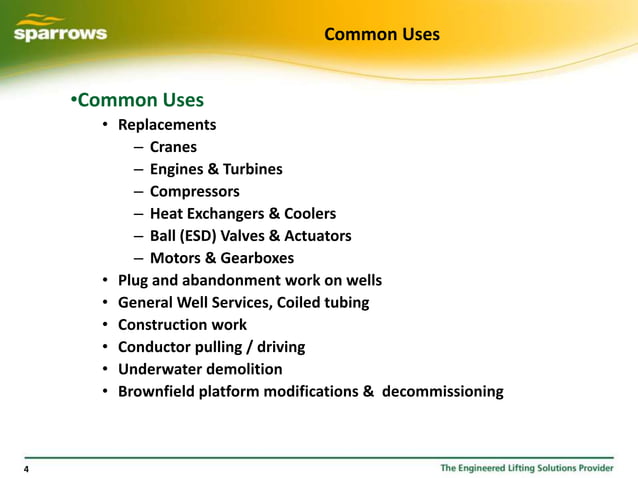 sparrows

Common Uses

•Common Uses
• Replacements
– Cranes
– Engines & Turbines
– Compressors
– Heat Exchangers & Coolers
– Ball (ESD) Valves & Actuators
– Motors & Gearboxes
• Plug and abandonment work on wells
• General Well Services, Coiled tubing
• Construction work
• Conductor pulling / driving
• Underwater demolition
• Brownfield platform modifications & decommissioning

4

The Engineered Lifting Solutions Provider